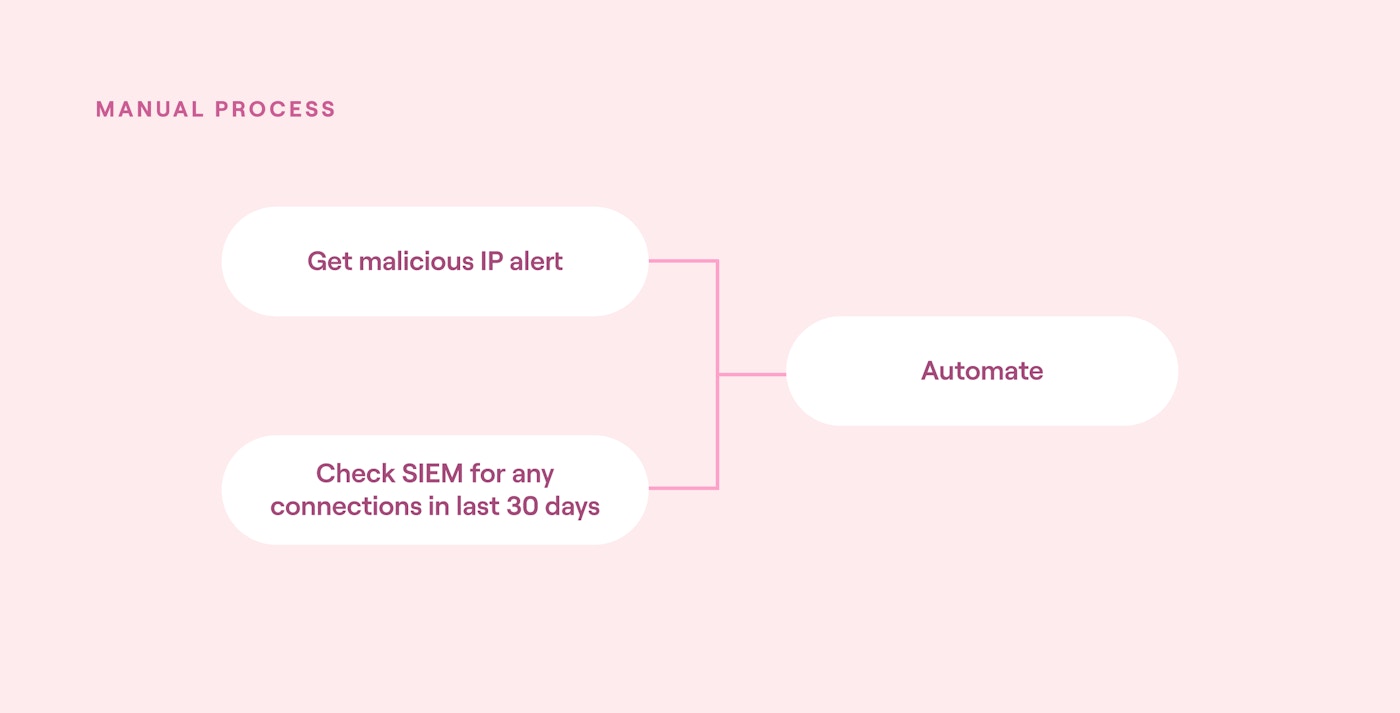 MANUAL PROCESS

Get malicious IP alert

Check SIEM for any connections in last 30 days

Automate